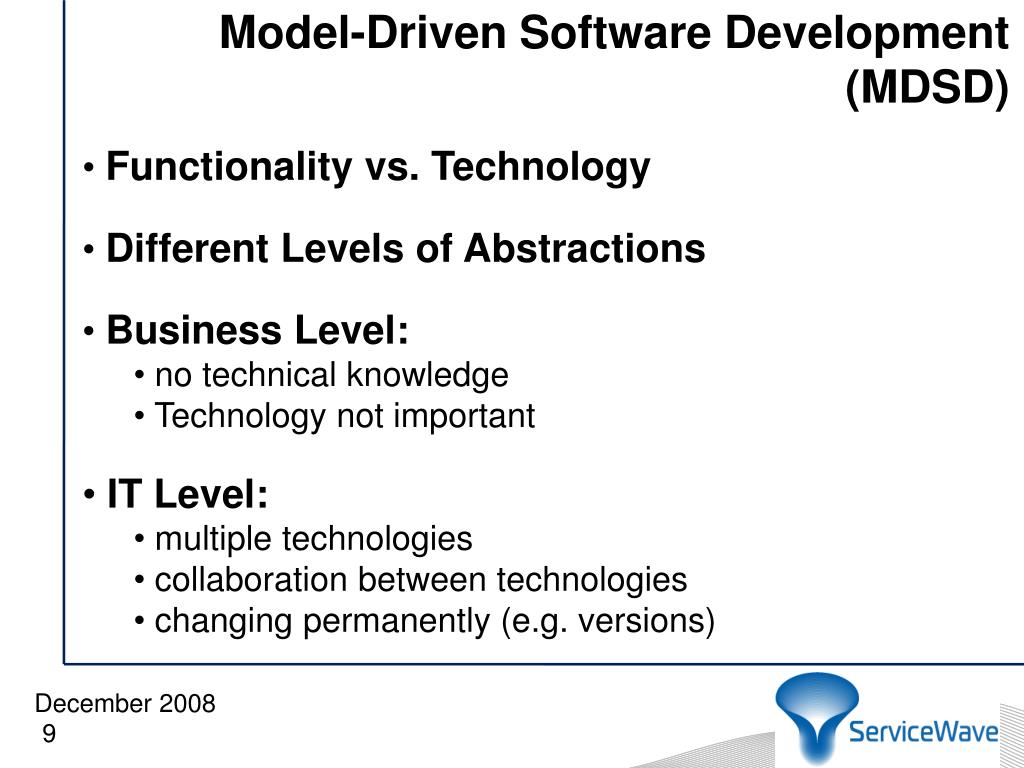 Model-Driven Software Development (MDSD)

• Functionality vs. Technology

• Different Levels of Abstractions

• Business Level:
• no technical knowledge
• Technology not important

• IT Level:
• multiple technologies
• collaboration between technologies
• changing permanently (e.g. versions)

December 2008
9

ServiceWave